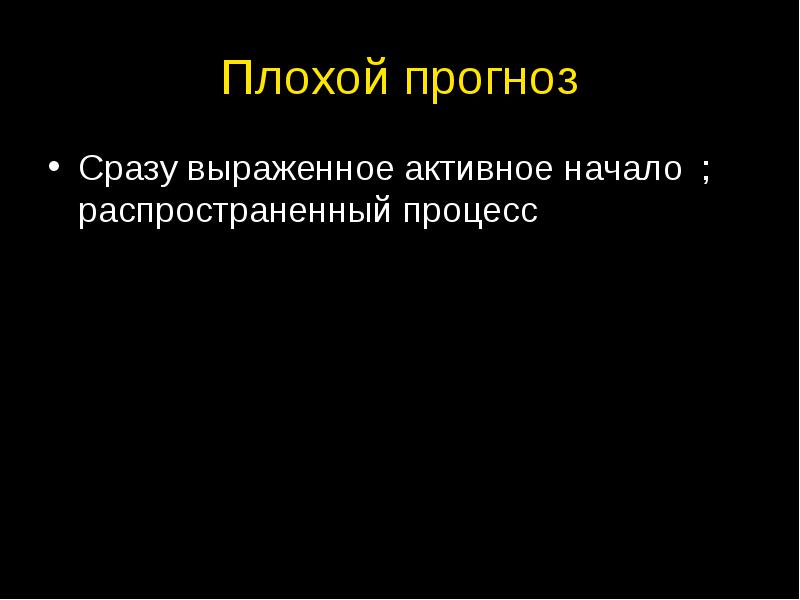 Плохой прогноз

• Сразу выраженное активное начало ; распространенный процесс